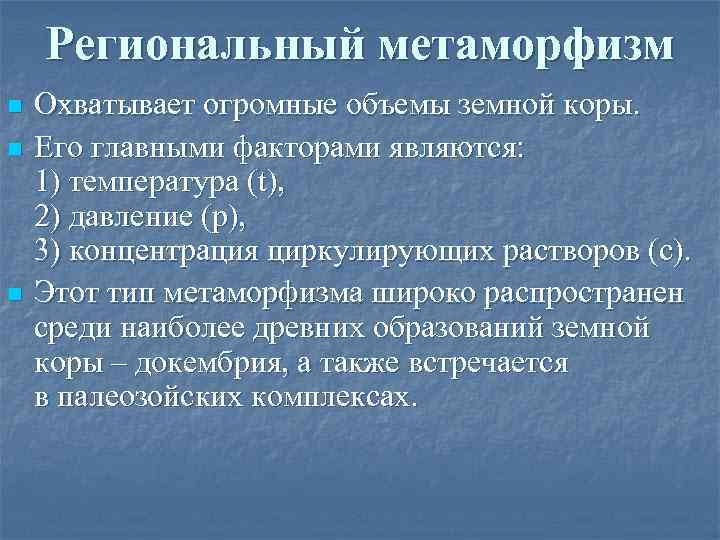 Региональный метаморфизм

Охватывает огромные объемы земной коры.

Его главными факторами являются:
1) температура (t),
2) давление (p),
3) концентрация циркулирующих растворов (c).

Этот тип метаморфизма широко распространен среди наиболее древних образований земной коры – докембрия, а также встречается в палеозойских комплексах.